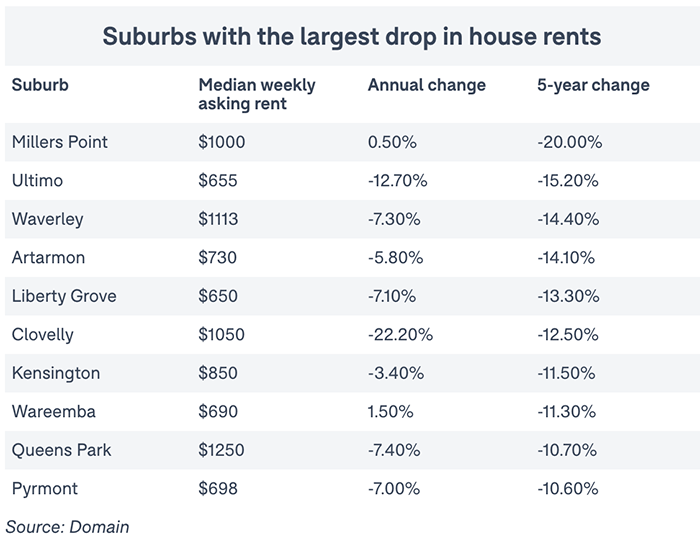 Suburbs with the largest drop in house rents

| Suburb | Median weekly asking rent | Annual change | 5-year change |
|---|---|---|---|
| Millers Point | \$1000 | 0.50% | -20.00% |
| Ultimo | \$655 | -12.70% | -15.20% |
| Waverley | \$1113 | -7.30% | -14.40% |
| Artarmon | \$730 | -5.80% | -14.10% |
| Liberty Grove | \$650 | -7.10% | -13.30% |
| Clovelly | \$1050 | -22.20% | -12.50% |
| Kensington | \$850 | -3.40% | -11.50% |
| Wareemba | \$690 | 1.50% | -11.30% |
| Queens Park | \$1250 | -7.40% | -10.70% |
| Pyrmont | \$698 | -7.00% | -10.60% |

Source: Domain